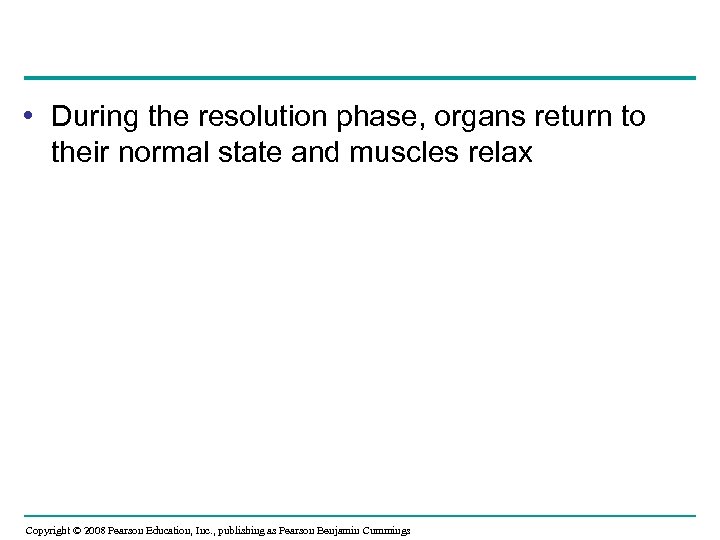 • During the resolution phase, organs return to their normal state and muscles relax

Copyright © 2008 Pearson Education, Inc., publishing as Pearson Benjamin Cummings